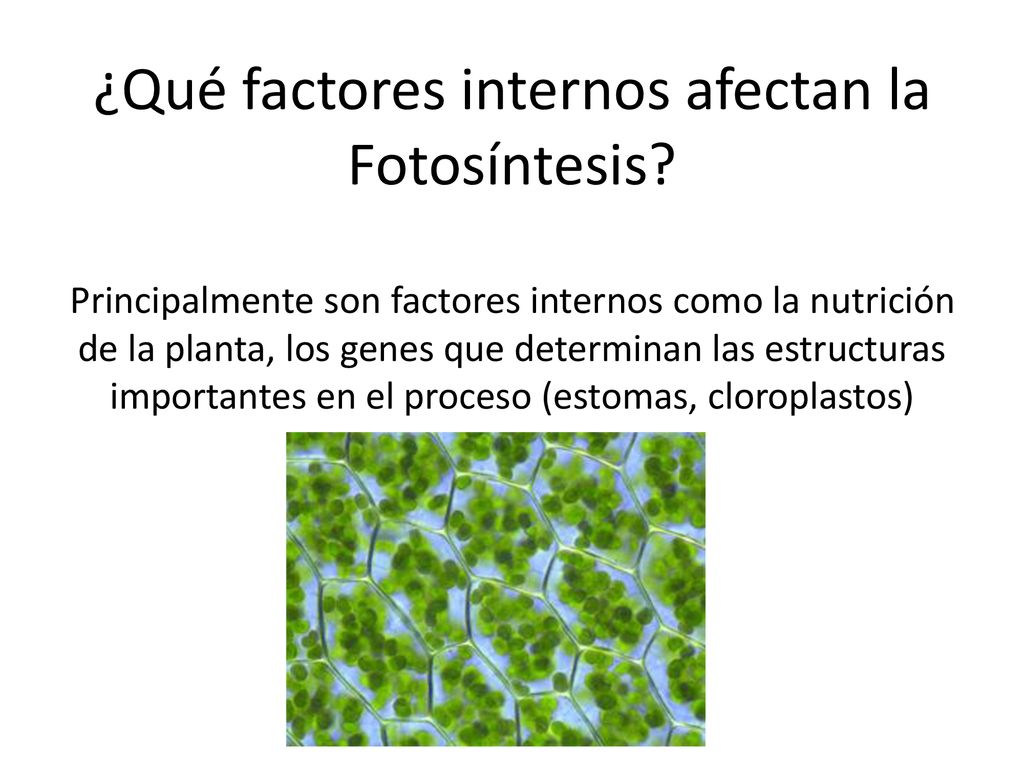 ¿Qué factores internos afectan la Fotosíntesis?

Principalmente son factores internos como la nutrición de la planta, los genes que determinan las estructuras importantes en el proceso (estomas, cloroplastos)